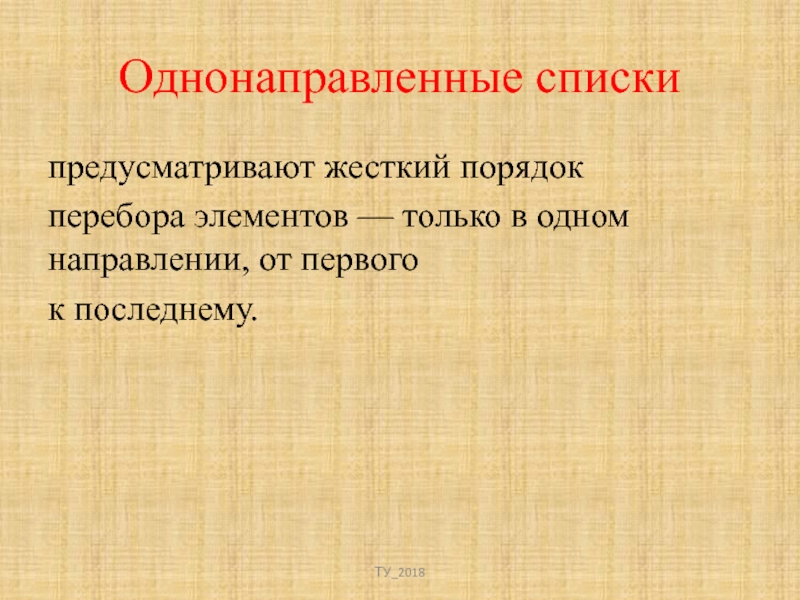 Однонаправленные списки

предусматривают жесткий порядок

перебора элементов — только в одном направлении, от первого

к последнему.

ТУ_2018